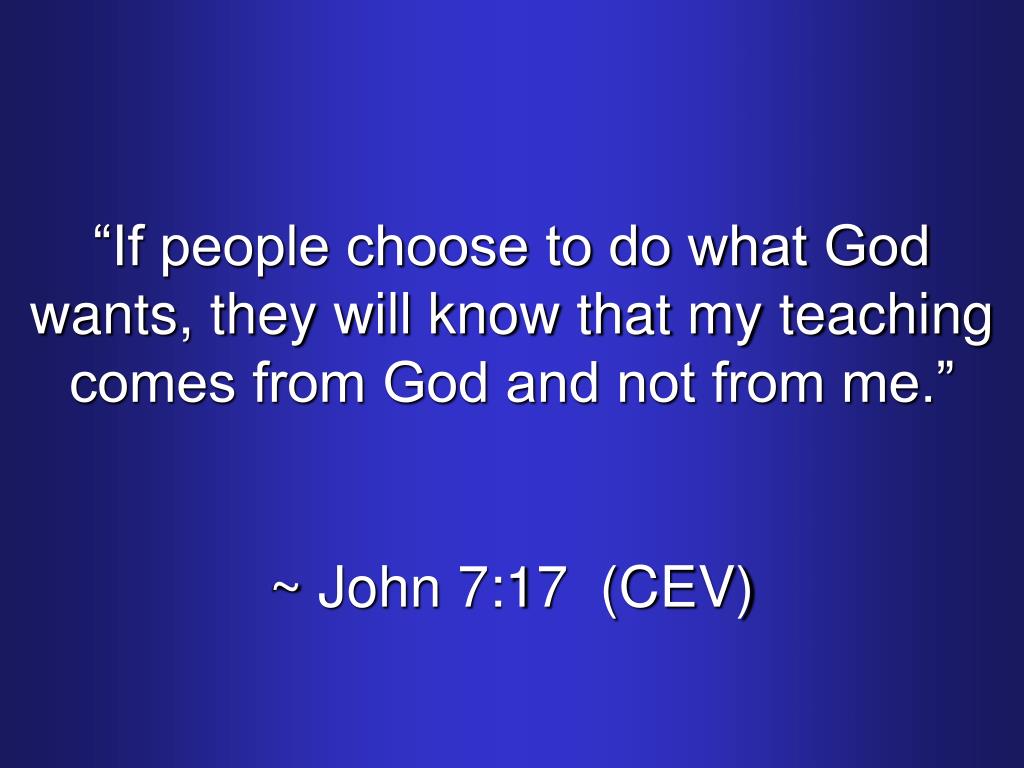 “If people choose to do what God wants, they will know that my teaching comes from God and not from me.”

~ John 7:17 (CEV)